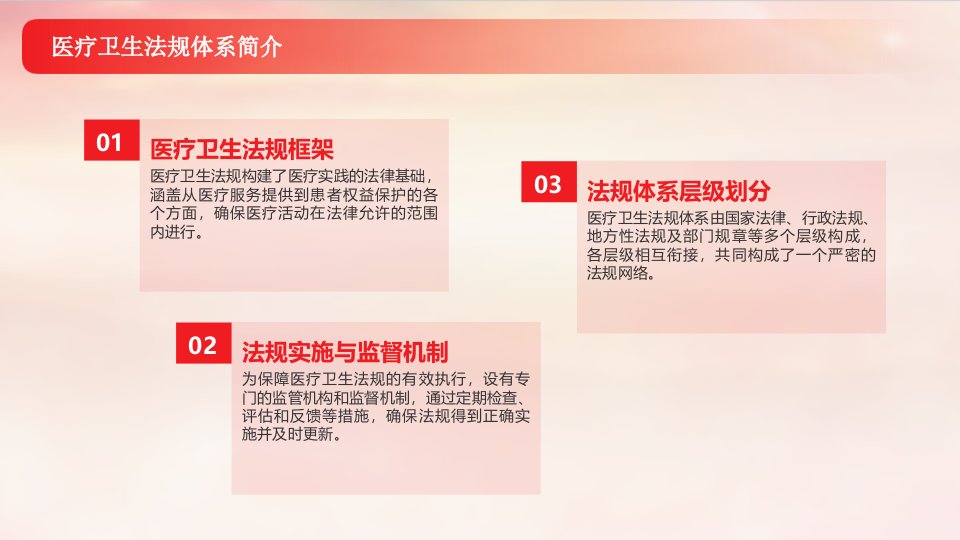 医疗卫生法规体系简介

01
医疗卫生法规框架
医疗卫生法规构建了医疗实践的法律基础，涵盖从医疗服务提供到患者权益保护的各个方面，确保医疗活动在法律允许的范围内进行。

02
法规实施与监督机制
为保障医疗卫生法规的有效执行，设有专门的监管机构和监督机制，通过定期检查、评估和反馈等措施，确保法规得到正确实施并及时更新。

03
法规体系层级划分
医疗卫生法规体系由国家法律、行政法规、地方性法规及部门规章等多个层级构成，各层级相互衔接，共同构成了一个严密的法规网络。